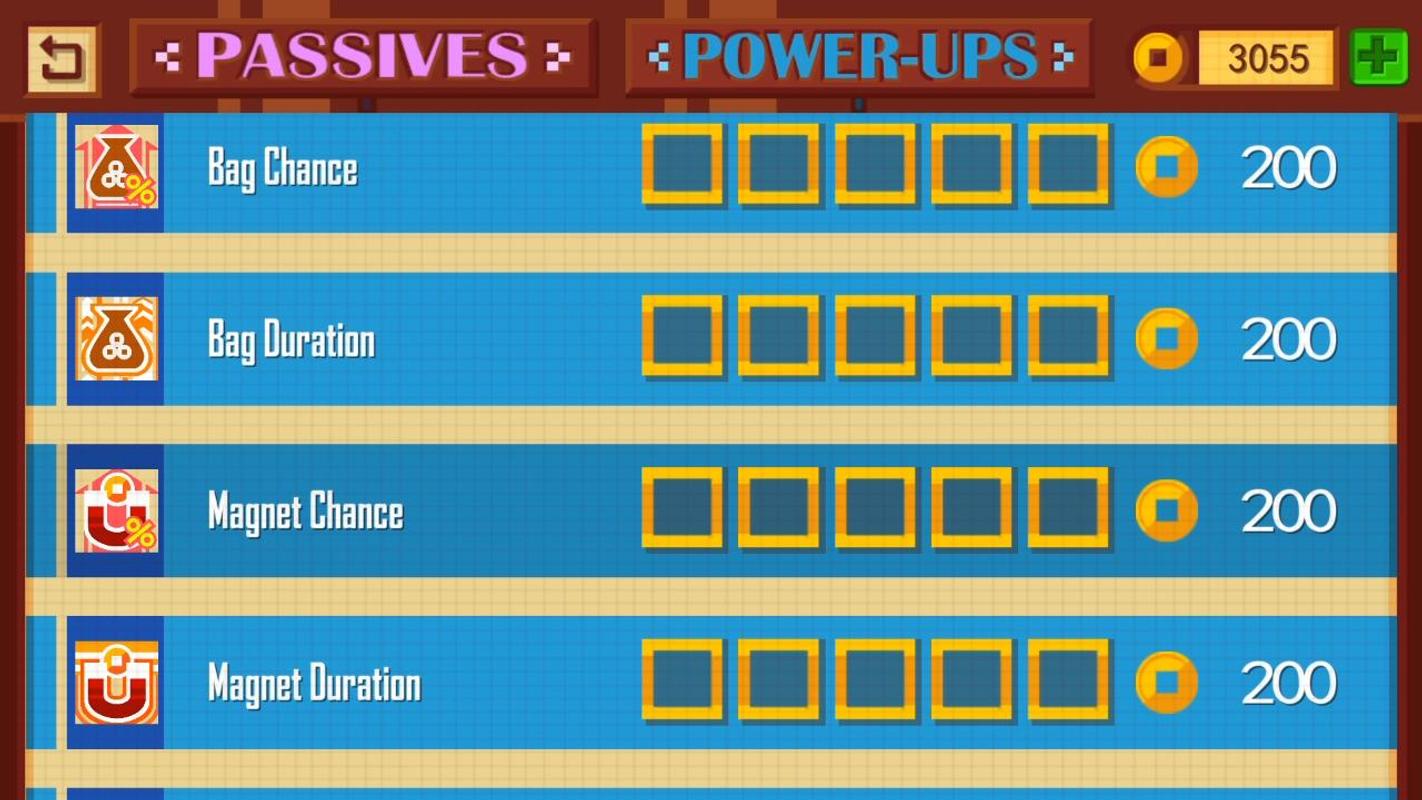 PASSIVES

POWER-UPS

3055

Bag Chance 200

Bag Duration 200

Magnet Chance 200

Magnet Duration 200